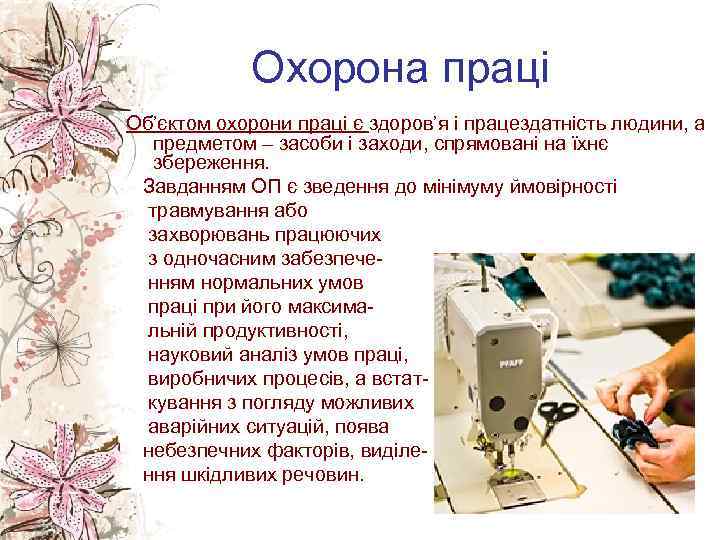 Охорона праці

Об'єктом охорони праці є здоров'я і працездатність людини, а предметом – засоби і заходи, спрямовані на їхнє збереження.

Завданням ОП є зведення до мінімуму ймовірності травмування або захворювань працюючих з одночасним забезпеченням нормальних умов праці при його максимальній продуктивності, науковий аналіз умов праці, виробничих процесів, а встаткування з погляду можливих аварійних ситуацій, поява небезпечних факторів, виділення шкідливих речовин.

PFAFF